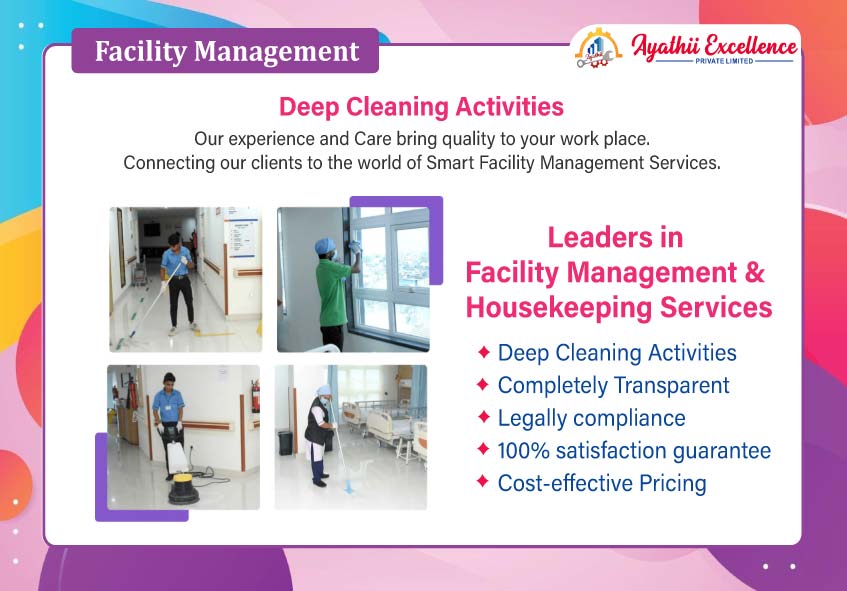 Facility Management

Ayathii Excellence
PRIVATE LIMITED

Deep Cleaning Activities

Our experience and Care bring quality to your work place.
Connecting our clients to the world of Smart Facility Management Services.

Leaders in
Facility Management &
Housekeeping Services

✦ Deep Cleaning Activities
✦ Completely Transparent
✦ Legally compliance
✦ 100% satisfaction guarantee
✦ Cost-effective Pricing